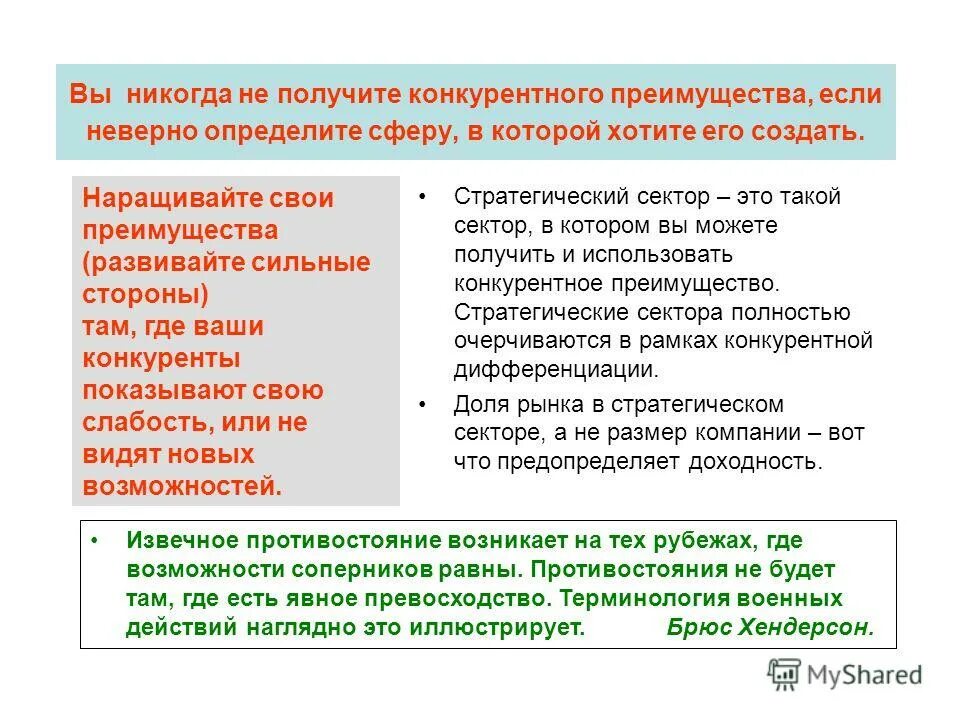 Вы никогда не получите конкурентного преимущества, если неверно определите сферу, в которой хотите его создать.

Наращивайте свои преимущества (развивайте сильные стороны) там, где ваши конкуренты показывают свою слабость, или не видят новых возможностей.

• Стратегический сектор – это такой сектор, в котором вы можете получить и использовать конкурентное преимущество. Стратегические сектора полностью очерчиваются в рамках конкурентной дифференциации.
• Доля рынка в стратегическом секторе, а не размер компании – вот что предопределяет доходность.

• Извечное противостояние возникает на тех рубежах, где возможности соперников равны. Противостояния не будет там, где есть явное превосходство. Терминология военных действий наглядно это иллюстрирует. Брюс Хендерсон.

MyShared